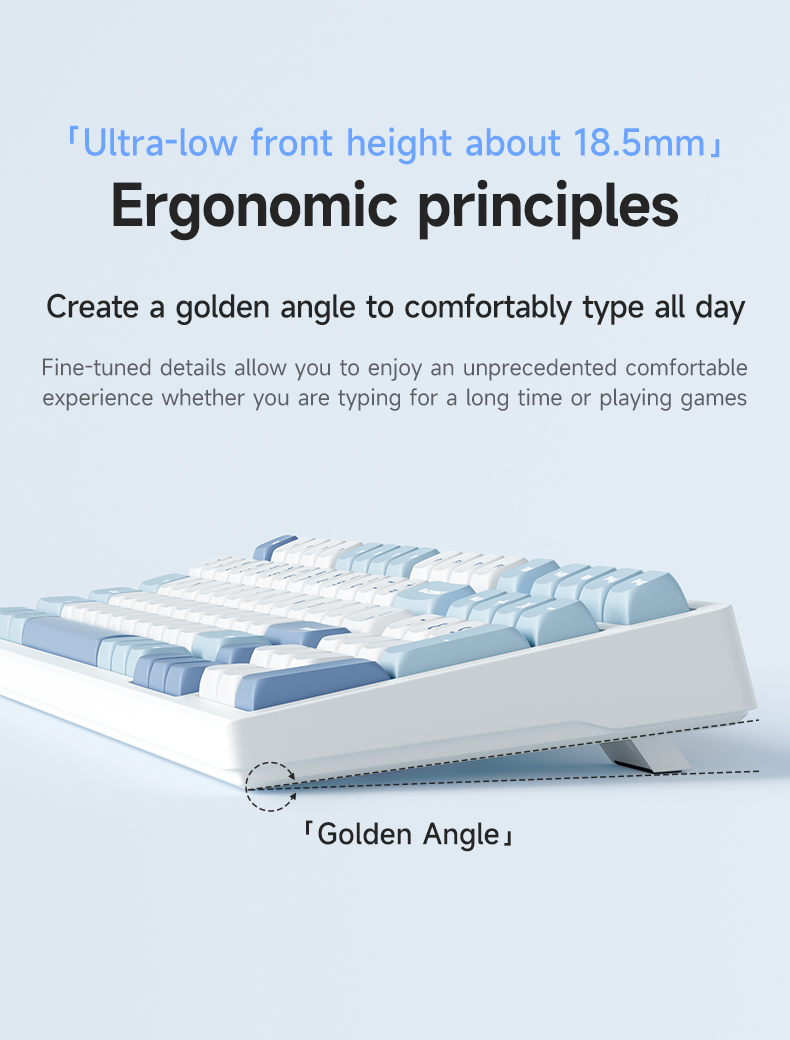 「Ultra-low front height about 18.5mm」

Ergonomic principles

Create a golden angle to comfortably type all day

Fine-tuned details allow you to enjoy an unprecedented comfortable experience whether you are typing for a long time or playing games

「Golden Angle」